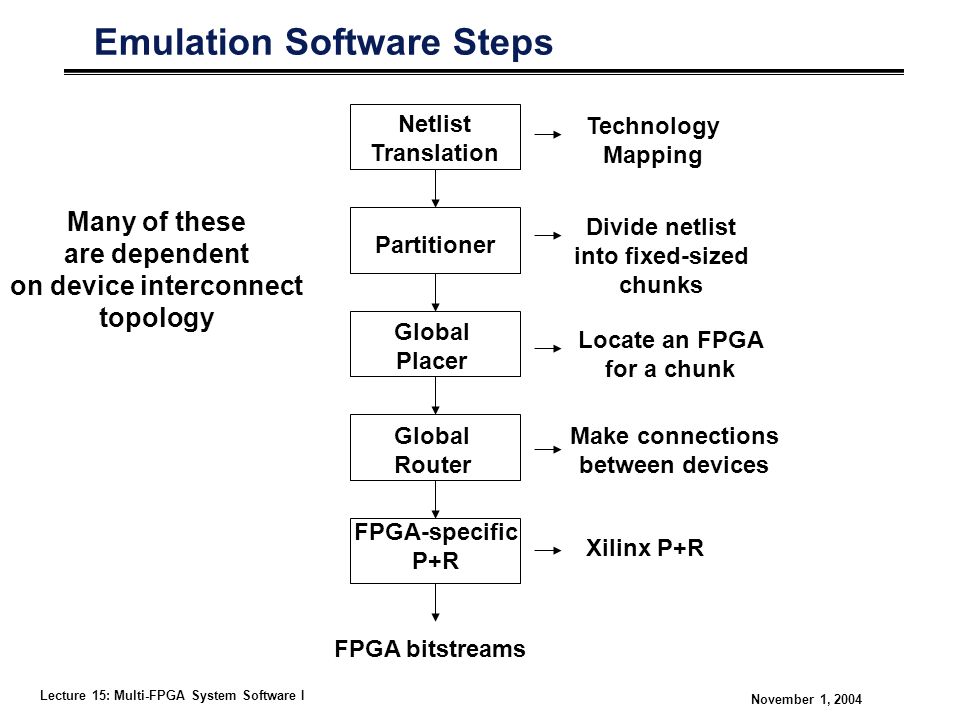 Emulation Software Steps

Many of these are dependent on device interconnect topology

Netlist Translation

Technology Mapping

Partitioner

Divide netlist into fixed-sized chunks

Global Placer

Locate an FPGA for a chunk

Global Router

Make connections between devices

FPGA-specific P+R

Xilinx P+R

FPGA bitstreams

Lecture 15: Multi-FPGA System Software I

November 1, 2004